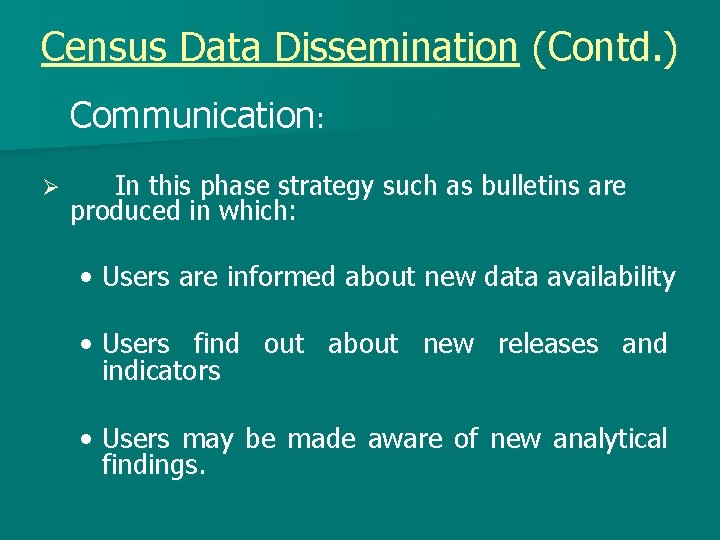 Census Data Dissemination (Contd.)

Communication:

➢ In this phase strategy such as bulletins are produced in which:

• Users are informed about new data availability

• Users find out about new releases and indicators

• Users may be made aware of new analytical findings.